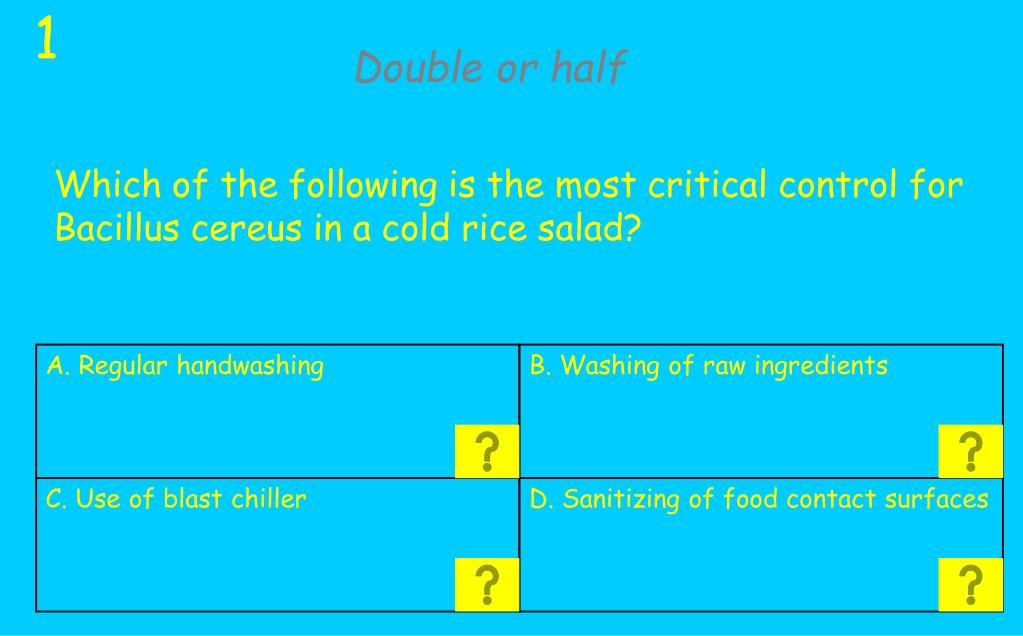 1

Double or half

Which of the following is the most critical control for Bacillus cereus in a cold rice salad?

| A. Regular handwashing ? | B. Washing of raw ingredients ? |
|---|---|
| C. Use of blast chiller ? | D. Sanitizing of food contact surfaces ? |